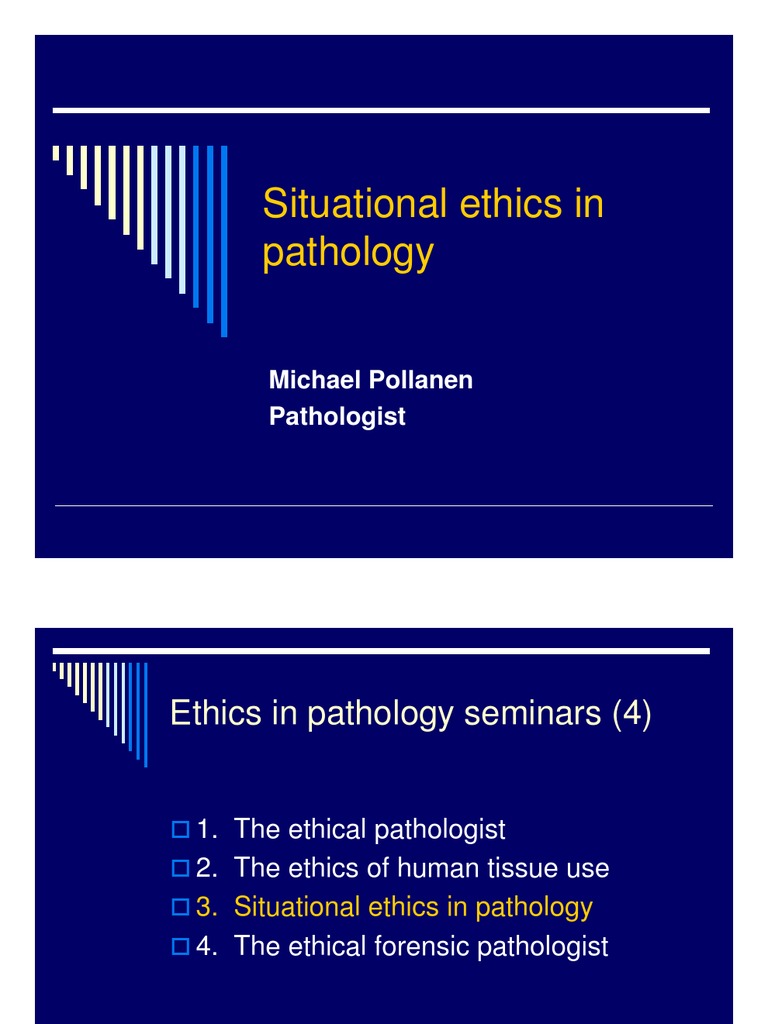 Situational ethics in pathology

Michael Pollanen
Pathologist

Ethics in pathology seminars (4)

1. The ethical pathologist
2. The ethics of human tissue use
3. Situational ethics in pathology
4. The ethical forensic pathologist